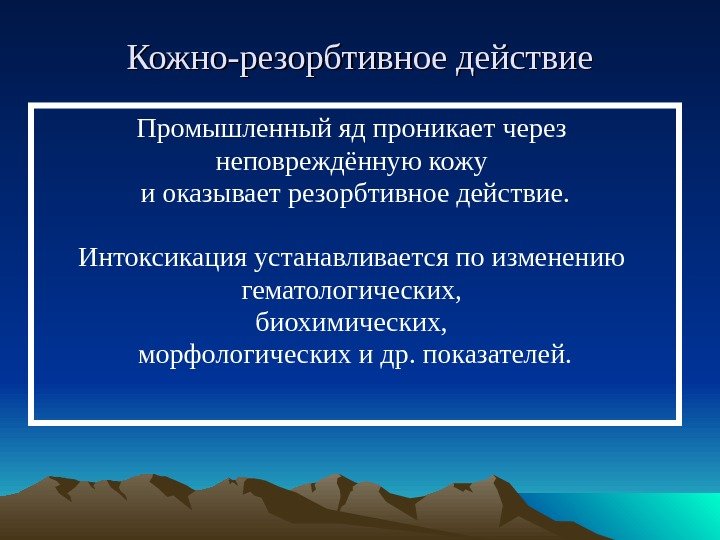 Кожно-резорбтивное действие

Промышленный яд проникает через неповреждённую кожу
и оказывает резорбтивное действие.

Интоксикация устанавливается по изменению
гематологических,
биохимических,
морфологических и др. показателей.